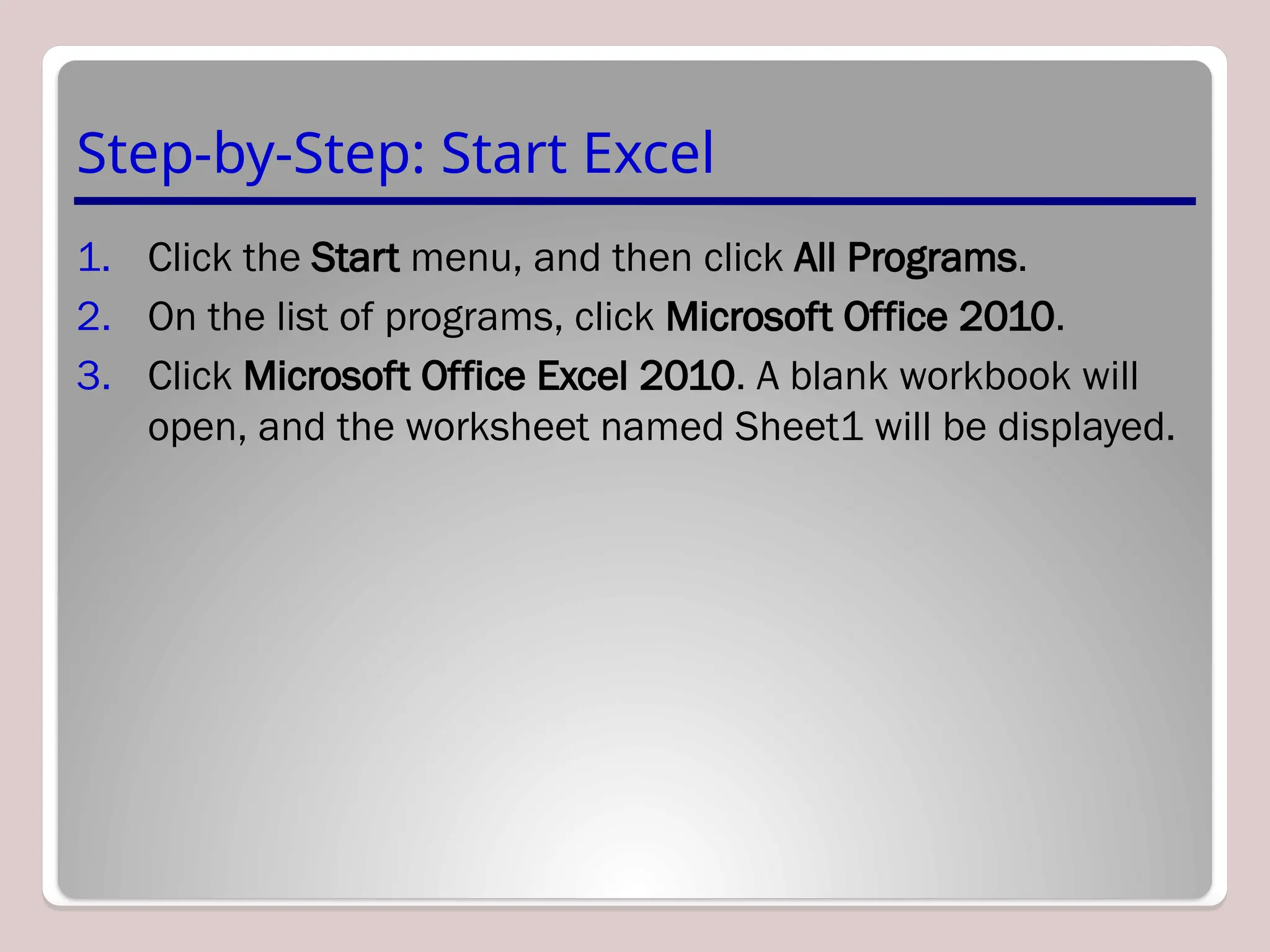 Step-by-Step: Start Excel

1. Click the Start menu, and then click All Programs.
2. On the list of programs, click Microsoft Office 2010.
3. Click Microsoft Office Excel 2010. A blank workbook will open, and the worksheet named Sheet1 will be displayed.